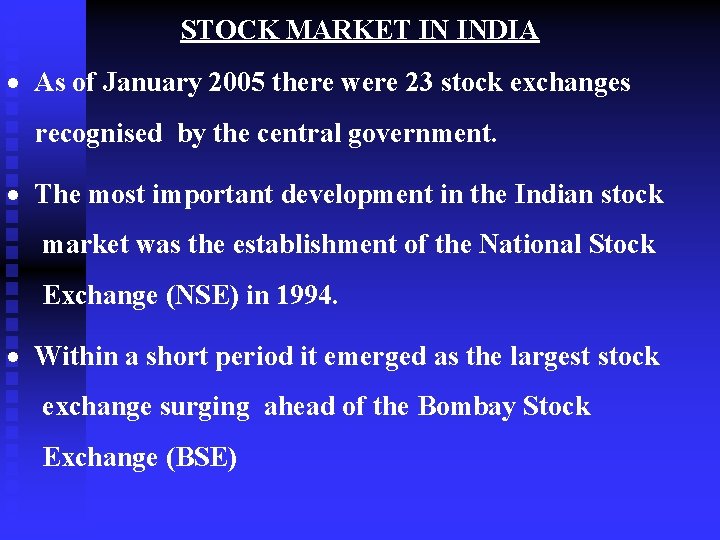 STOCK MARKET IN INDIA

• As of January 2005 there were 23 stock exchanges recognised by the central government.

• The most important development in the Indian stock market was the establishment of the National Stock Exchange (NSE) in 1994.

• Within a short period it emerged as the largest stock exchange surging ahead of the Bombay Stock Exchange (BSE)